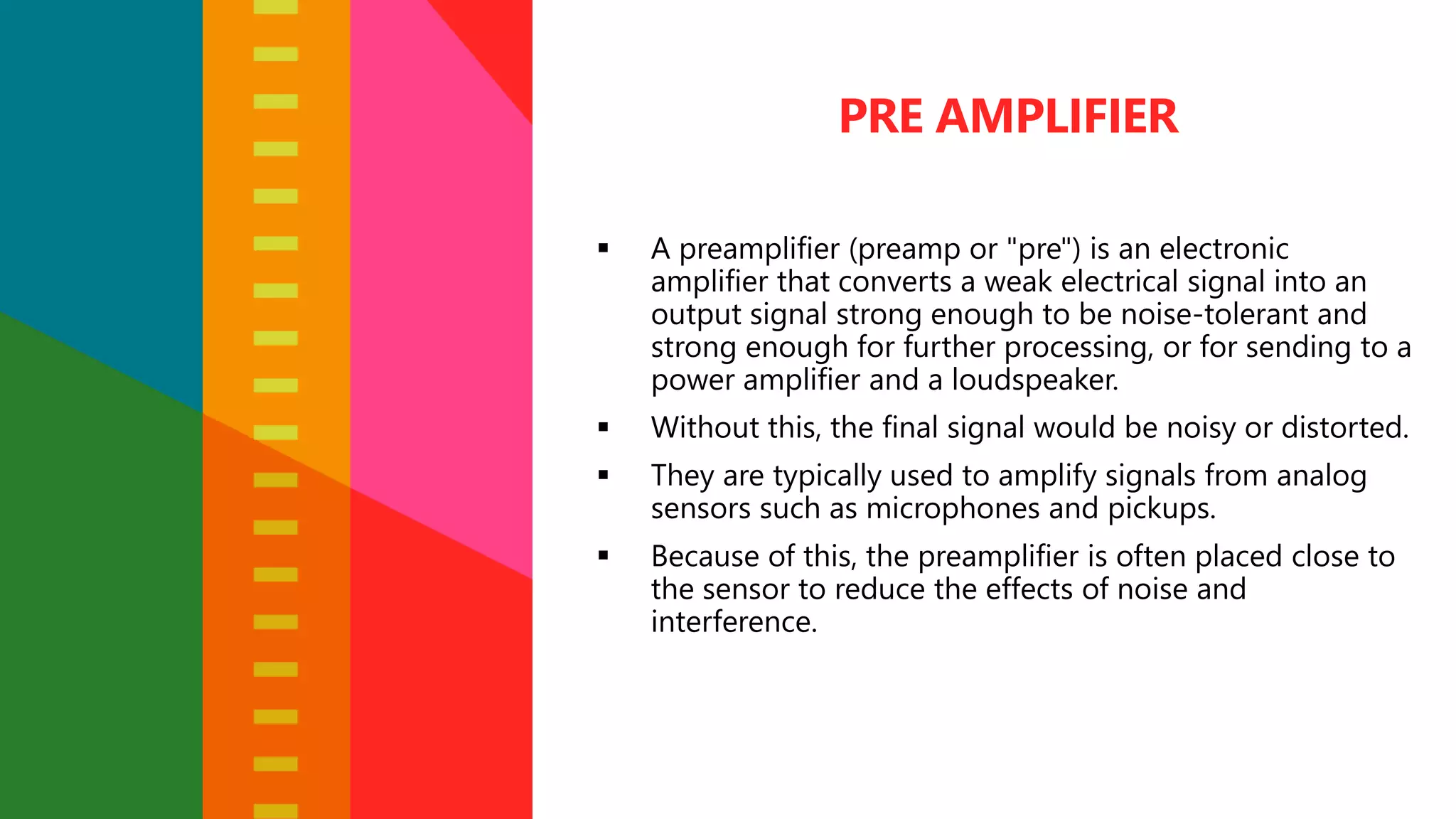 PRE AMPLIFIER

▪ A preamplifier (preamp or "pre") is an electronic amplifier that converts a weak electrical signal into an output signal strong enough to be noise-tolerant and strong enough for further processing, or for sending to a power amplifier and a loudspeaker.

▪ Without this, the final signal would be noisy or distorted.

▪ They are typically used to amplify signals from analog sensors such as microphones and pickups.

▪ Because of this, the preamplifier is often placed close to the sensor to reduce the effects of noise and interference.